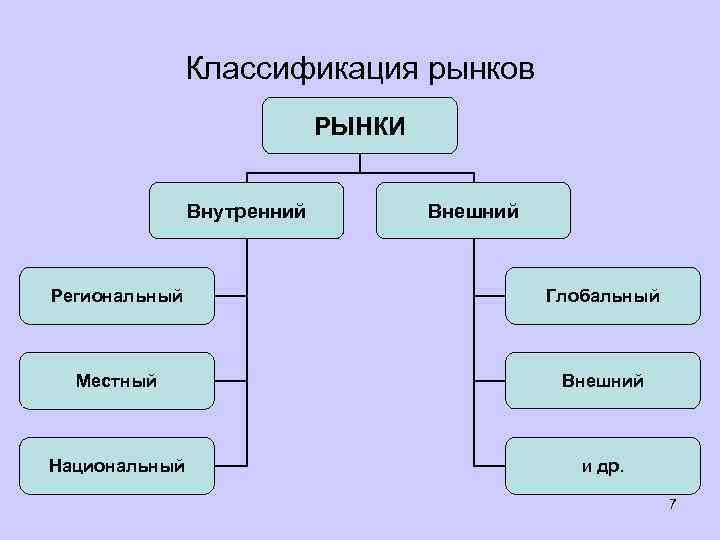 Классификация рынков

РЫНКИ

Внутренний

Внешний

Региональный

Местный

Национальный

Глобальный

Внешний

и др.

7